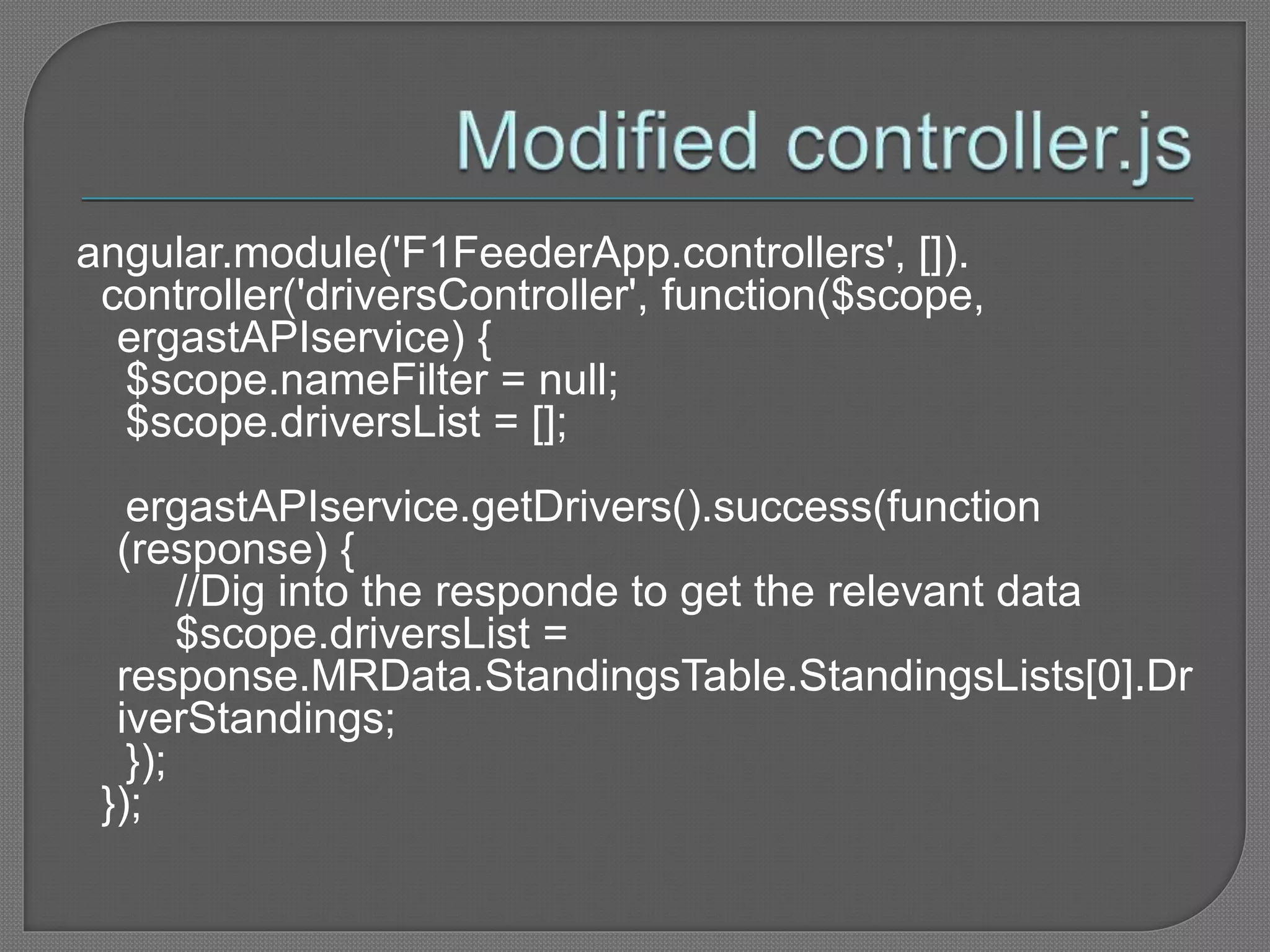 Modified controller.js

angular.module('F1FeederApp.controllers', []).
controller('driversController', function($scope, ergastAPIservice) {
$scope.nameFilter = null;
$scope.driversList = [];

ergastAPIservice.getDrivers().success(function (response) {
//Dig into the responde to get the relevant data
$scope.driversList = response.MRData.StandingsTable.StandingsLists[0].DriverStandings;
});
});